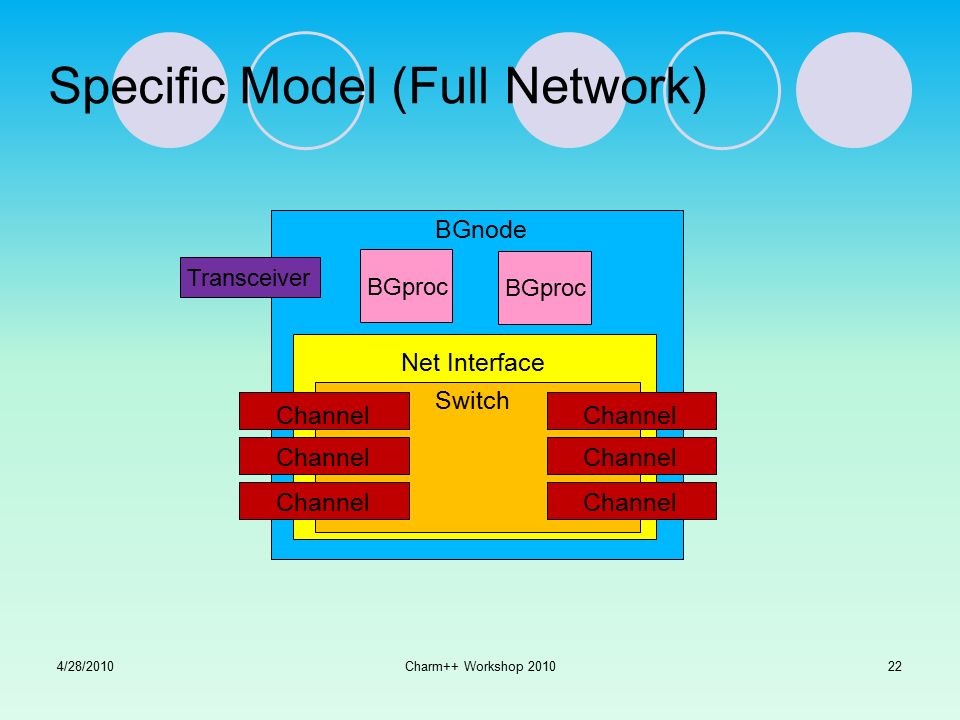 Specific Model (Full Network)

BGnode

Transceiver

BGproc

BGproc

Net Interface

Switch

Channel

Channel

Channel

Channel

Channel

Channel

4/28/2010

Charm++ Workshop 2010

22